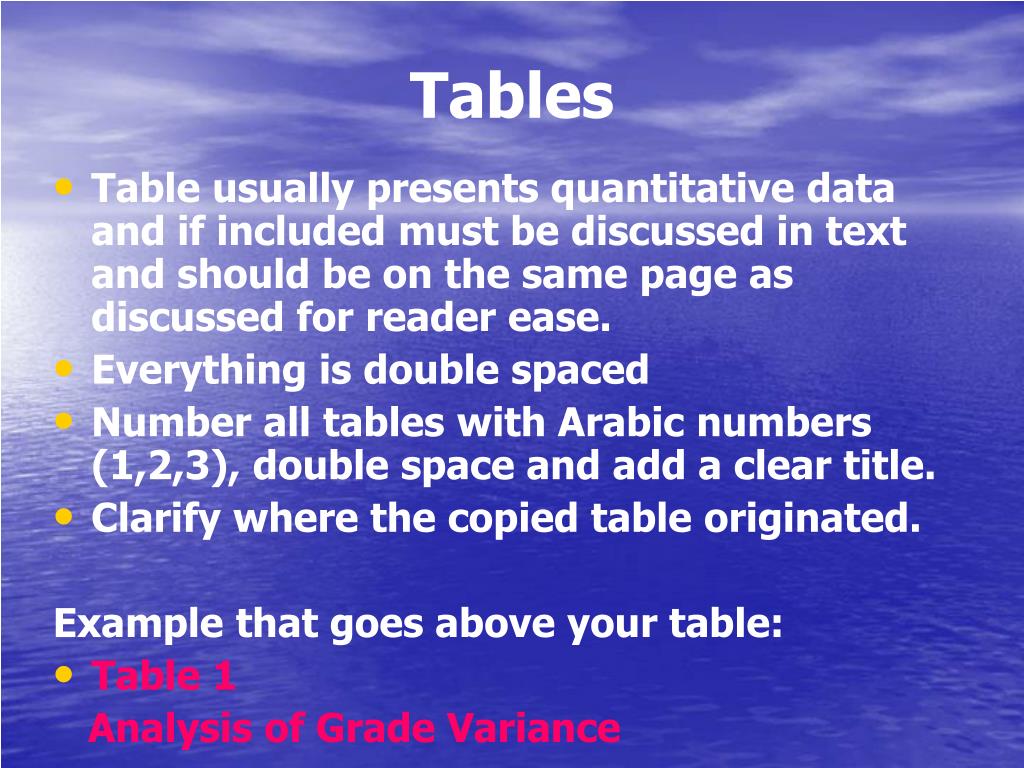 Tables

• Table usually presents quantitative data and if included must be discussed in text and should be on the same page as discussed for reader ease.
• Everything is double spaced
• Number all tables with Arabic numbers (1,2,3), double space and add a clear title.
• Clarify where the copied table originated.

Example that goes above your table:
• Table 1
Analysis of Grade Variance